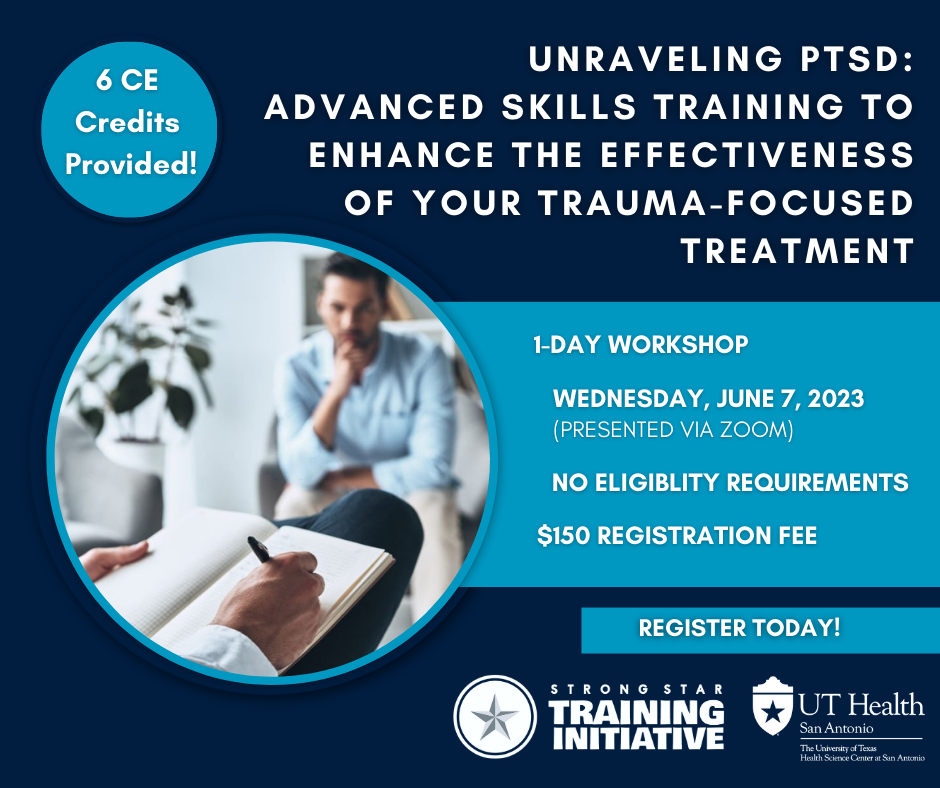 6 CE Credits Provided!

UNRAVELING PTSD: ADVANCED SKILLS TRAINING TO ENHANCE THE EFFECTIVENESS OF YOUR TRAUMA-FOCUSED TREATMENT

1-DAY WORKSHOP

WEDNESDAY, JUNE 7, 2023
(PRESENTED VIA ZOOM)

NO ELIGIBLITY REQUIREMENTS

$150 REGISTRATION FEE

REGISTER TODAY!

STRONG STAR TRAINING INITIATIVE

UT Health San Antonio
The University of Texas Health Science Center at San Antonio